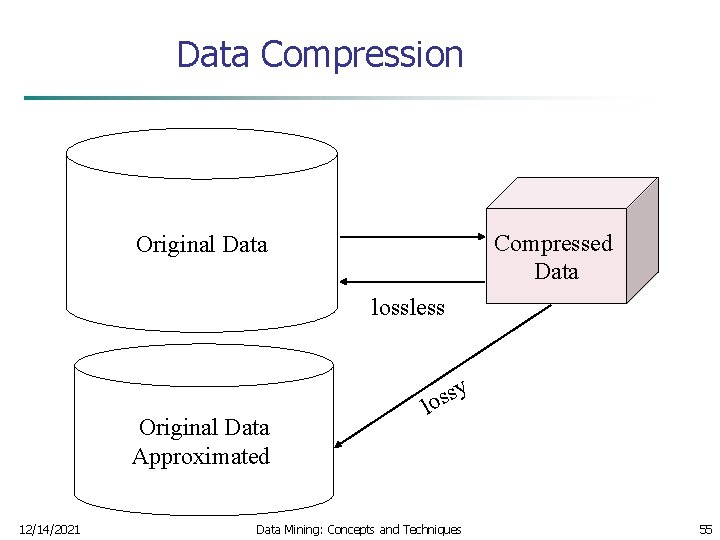 Data Compression

Original Data

Compressed Data

lossless

lossy

Original Data Approximated

12/14/2021

Data Mining: Concepts and Techniques

55